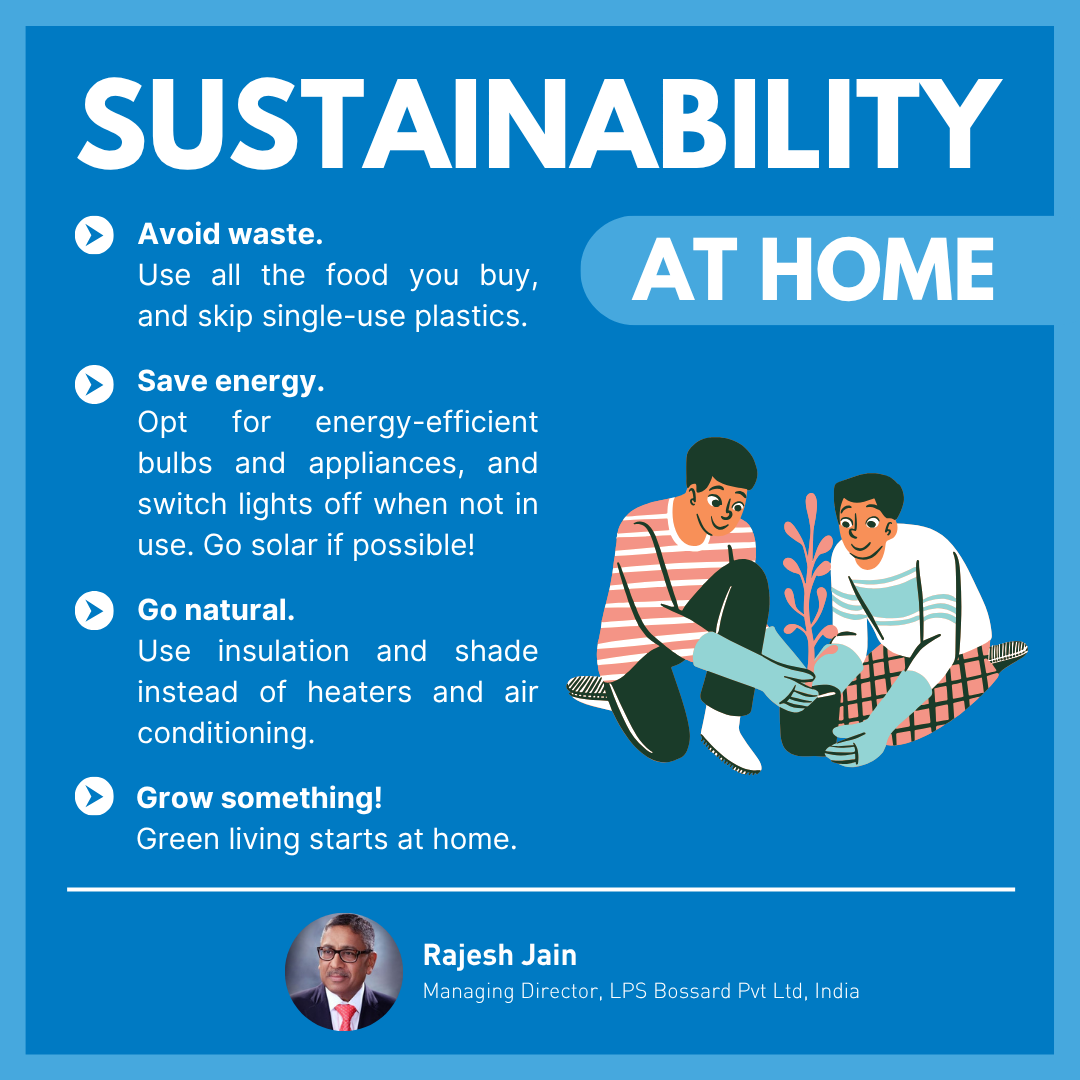 SUSTAINABILITY

AT HOME

Avoid waste.
Use all the food you buy, and skip single-use plastics.

Save energy.
Opt for energy-efficient bulbs and appliances, and switch lights off when not in use. Go solar if possible!

Go natural.
Use insulation and shade instead of heaters and air conditioning.

Grow something!
Green living starts at home.

Rajesh Jain
Managing Director, LPS Bossard Pvt Ltd, India